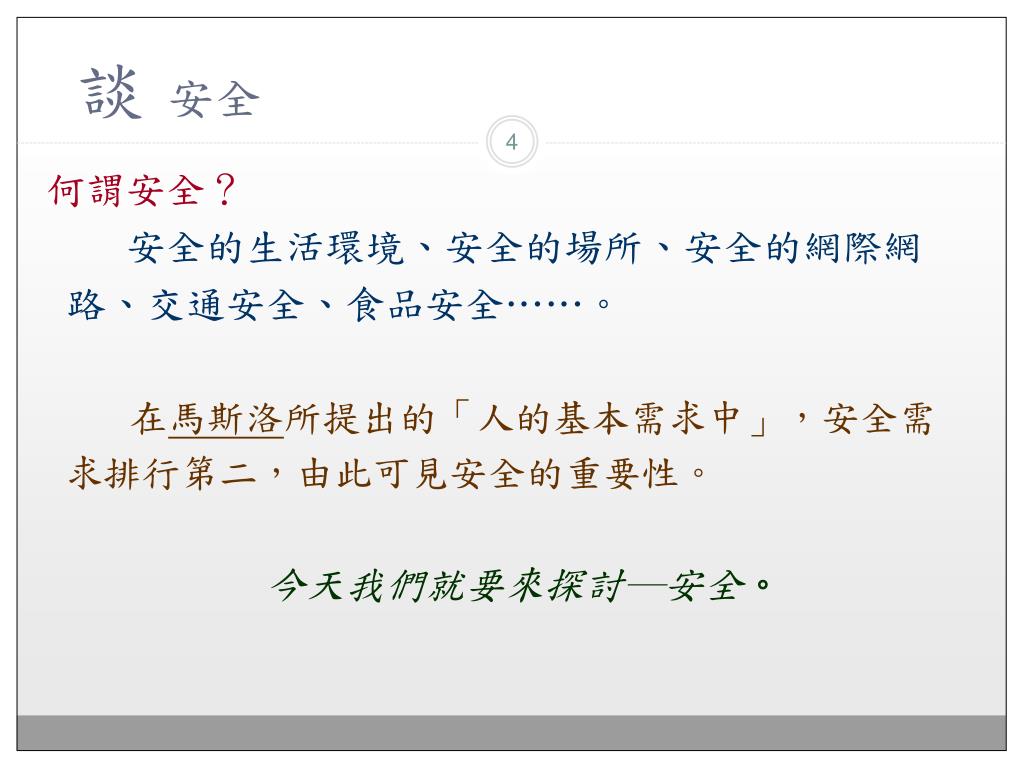 談 安全

4

何謂安全？

安全的生活環境、安全的場所、安全的網際網路、交通安全、食品安全……。

在馬斯洛所提出的「人的基本需求中」，安全需求排行第二，由此可見安全的重要性。

今天我們就要來探討—安全。